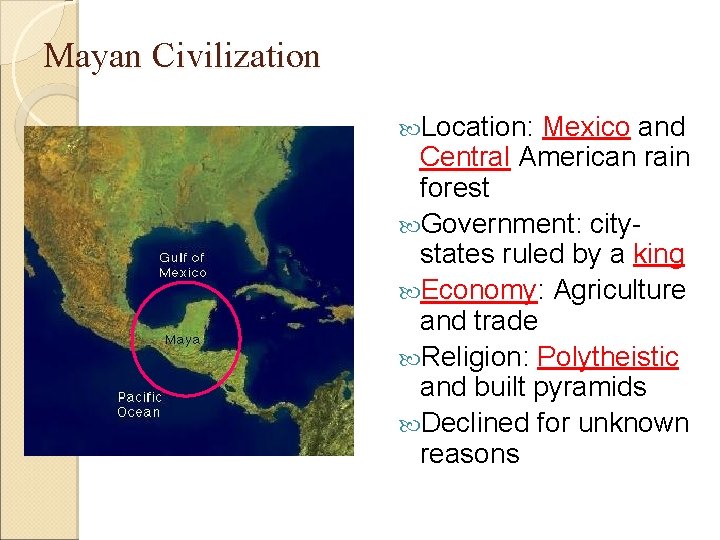 Mayan Civilization

Gulf of Mexico

Maya

Pacific Ocean

Location: Mexico and Central American rain forest

Government: city-states ruled by a king

Economy: Agriculture and trade

Religion: Polytheistic and built pyramids

Declined for unknown reasons